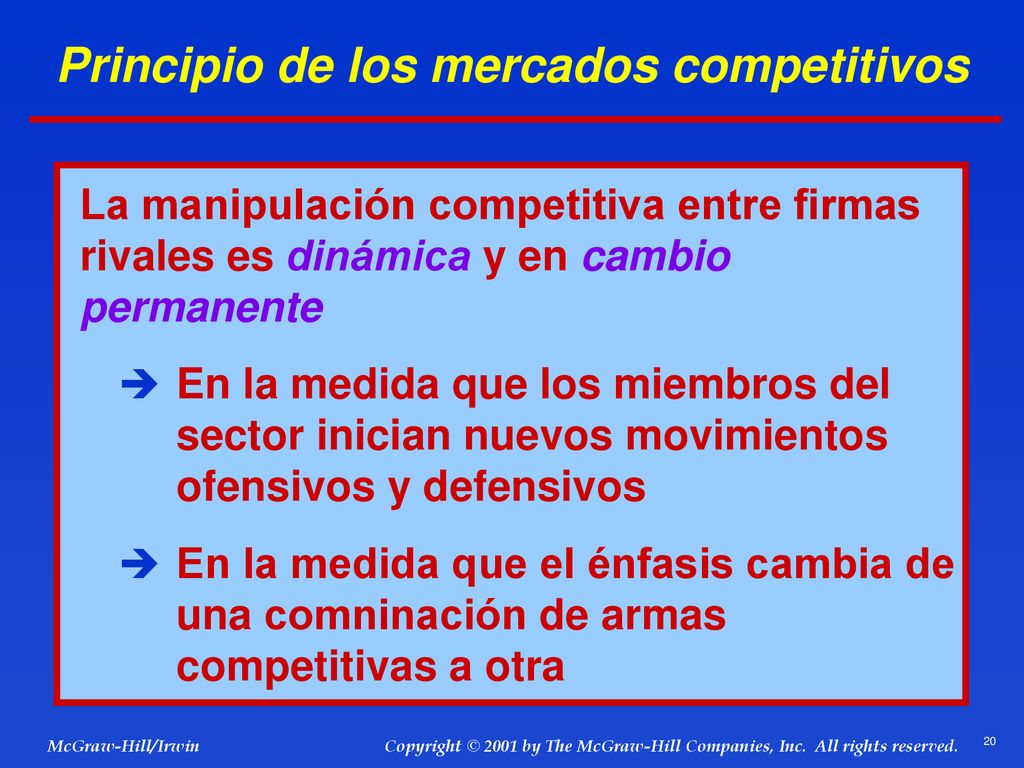 Principio de los mercados competitivos

La manipulación competitiva entre firmas rivales es dinámica y en cambio permanente

➔ En la medida que los miembros del sector inician nuevos movimientos ofensivos y defensivos

➔ En la medida que el énfasis cambia de una comninación de armas competitivas a otra

McGraw-Hill/Irwin

Copyright © 2001 by The McGraw-Hill Companies, Inc. All rights reserved.

20